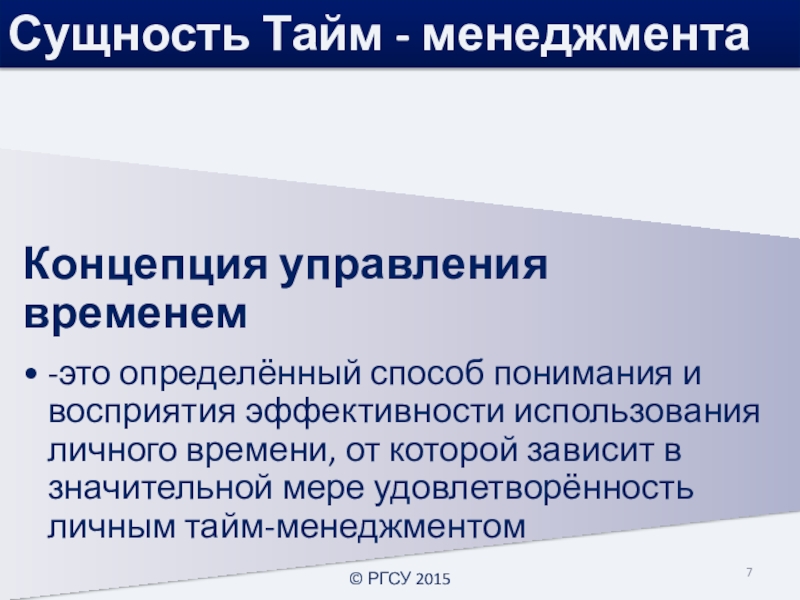 Сущность Тайм - менеджмента

Концепция управления временем

• -это определённый способ понимания и восприятия эффективности использования личного времени, от которой зависит в значительной мере удовлетворённость личным тайм-менеджментом

© РГСУ 2015

7